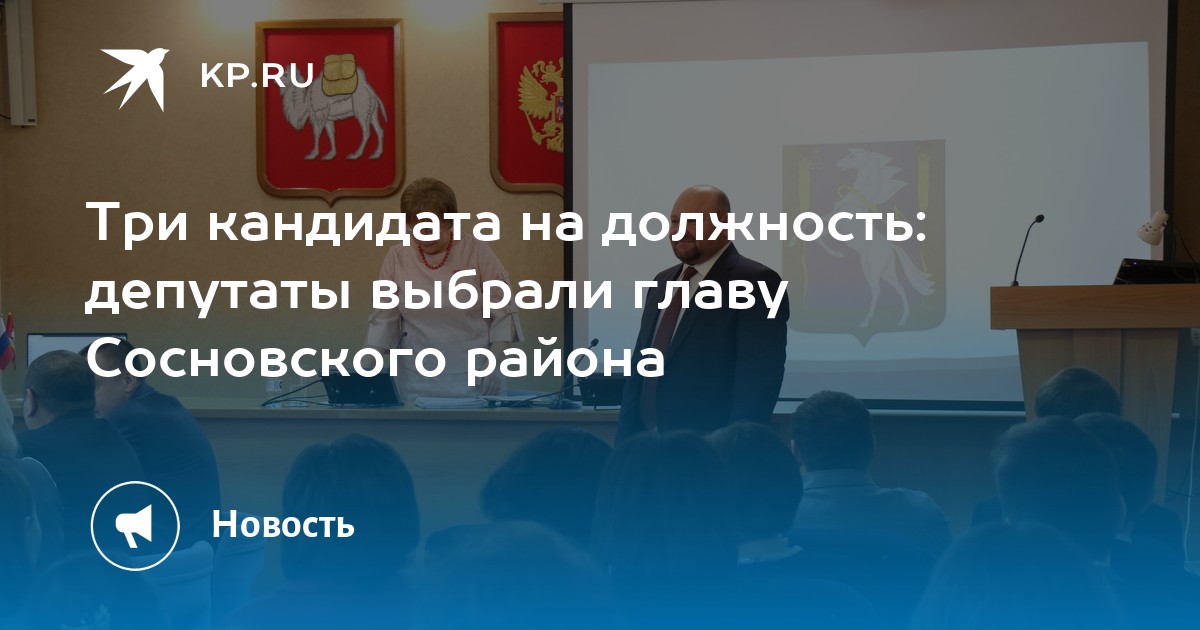 KP.RU

Три кандидата на должность: депутаты выбрали главу Сосновского района

Новость